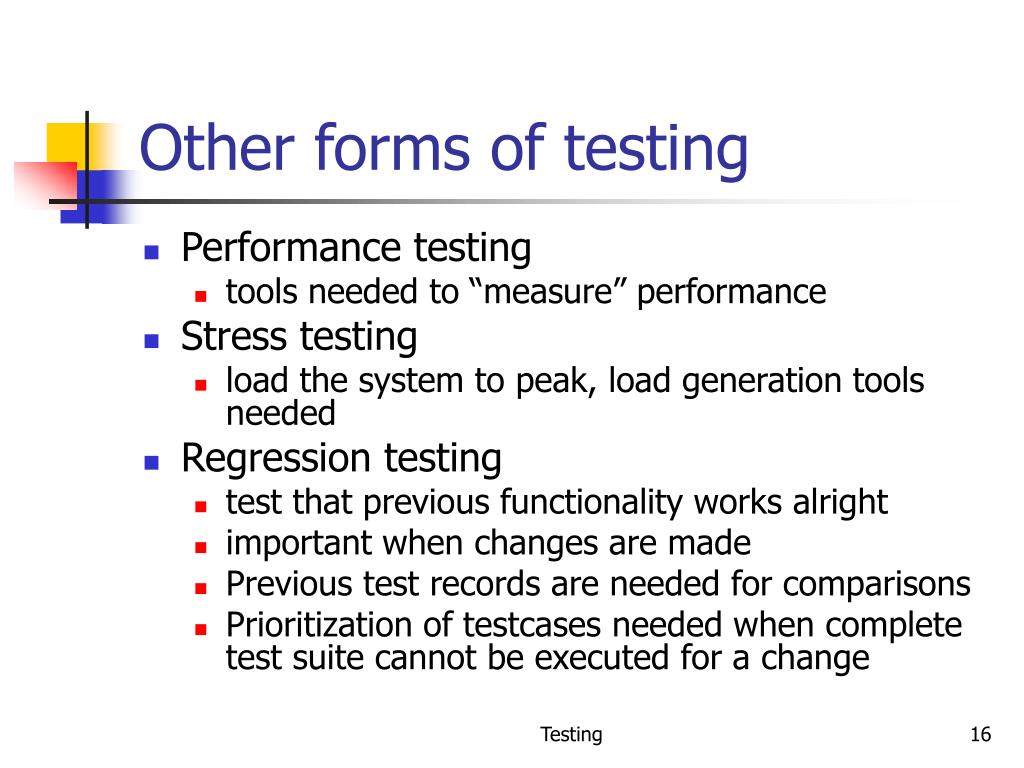 Other forms of testing

- Performance testing
  - tools needed to “measure” performance
- Stress testing
  - load the system to peak, load generation tools needed
- Regression testing
  - test that previous functionality works alright
  - important when changes are made
  - Previous test records are needed for comparisons
  - Prioritization of testcases needed when complete test suite cannot be executed for a change

Testing

16